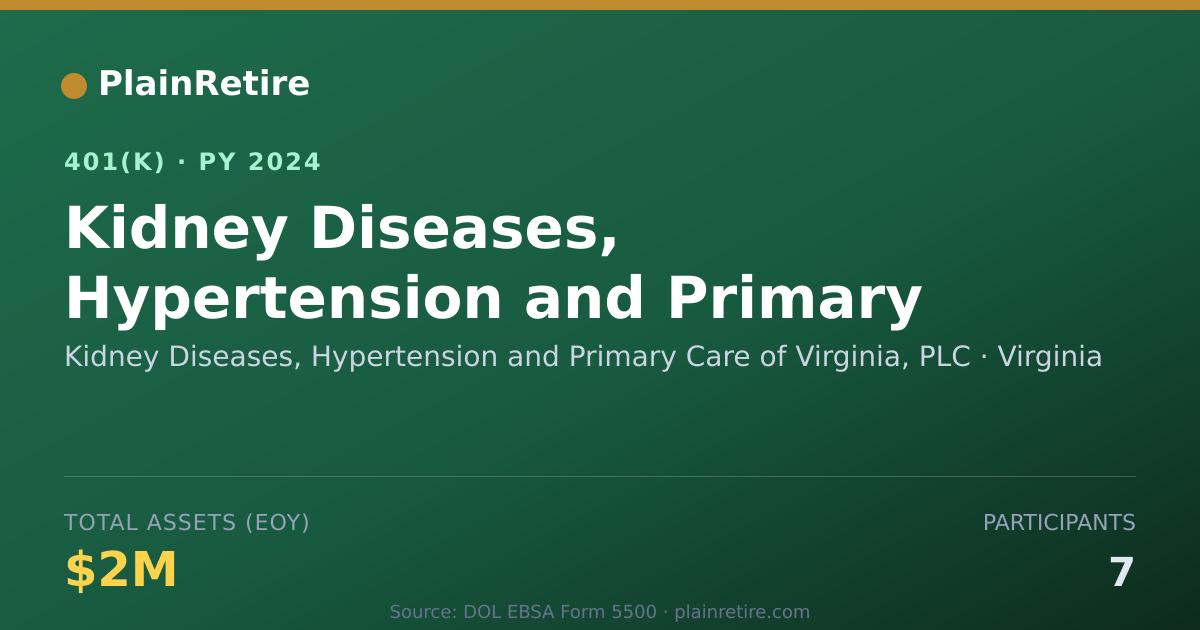 PlainRetire

401(K) · PY 2024

Kidney Diseases, Hypertension and Primary

Kidney Diseases, Hypertension and Primary Care of Virginia, PLC · Virginia

TOTAL ASSETS (EOY)

$2M

PARTICIPANTS

7

Source: DOL EBSA Form 5500 · plainretire.com